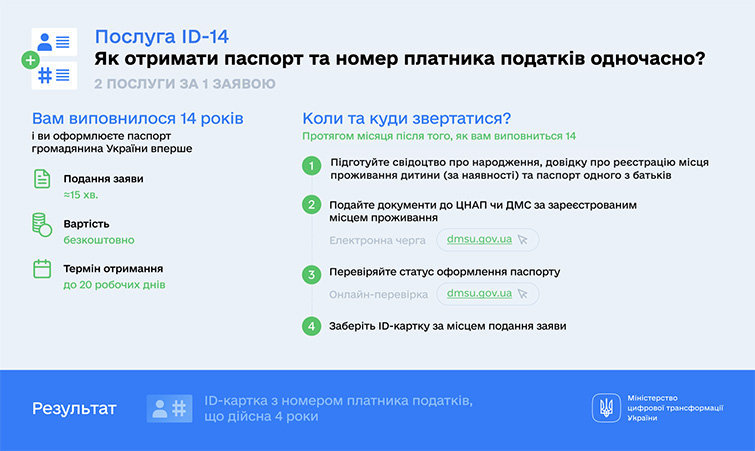 Послуга ID-14
Як отримати паспорт та номер платника податків одночасно?
2 ПОСЛУГИ ЗА 1 ЗАЯВОЮ

Вам виповнилося 14 років
і ви оформлюєте паспорт громадянина України вперше

Подання заяви
≈15 хв.

Вартість
безкоштовно

Термін отримання
до 20 робочих днів

Коли та куди звертатися?
Протягом місяця після того, як вам виповниться 14

1 Підготуйте свідоцтво про народження, довідку про реєстрацію місця проживання дитини (за наявності) та паспорт одного з батьків

2 Подайте документи до ЦНАП чи ДМС за зареєстрованим місцем проживання
Електронна черга dmsu.gov.ua

3 Перевіряйте статус оформлення паспорту
Онлайн-перевірка dmsu.gov.ua

4 Заберіть ID-картку за місцем подання заяви

Результат
ID-картка з номером платника податків, що дійсна 4 роки

Міністерство цифрової трансформації України